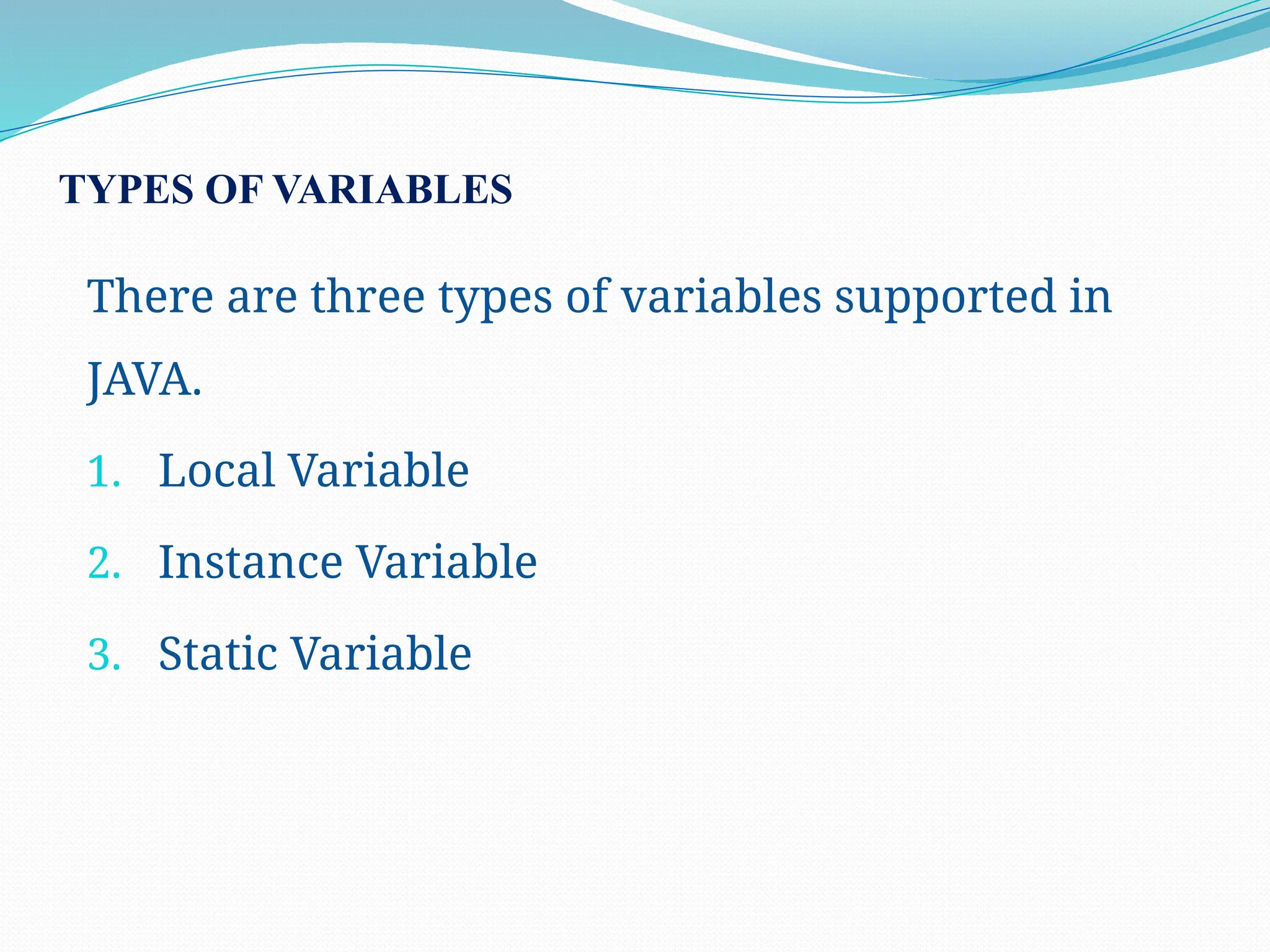 TYPES OF VARIABLES

There are three types of variables supported in JAVA.

1. Local Variable
2. Instance Variable
3. Static Variable